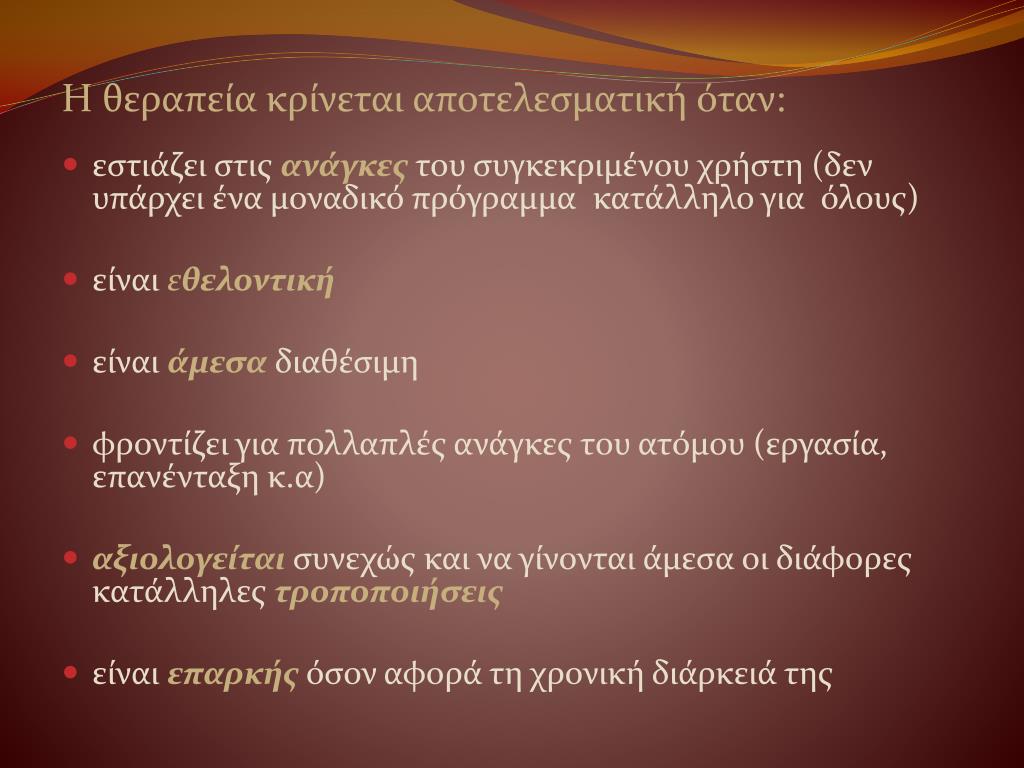 Η θεραπεία κρίνεται αποτελεσματική όταν:

εστιάζει στις ανάγκες του συγκεκριμένου χρήστη (δεν υπάρχει ένα μοναδικό πρόγραμμα κατάλληλο για όλους)

είναι εθελοντική

είναι άμεσα διαθέσιμη

φροντίζει για πολλαπλές ανάγκες του ατόμου (εργασία, επανένταξη κ.α)

αξιολογείται συνεχώς και να γίνονται άμεσα οι διάφορες κατάλληλες τροποποιήσεις

είναι επαρκής όσον αφορά τη χρονική διάρκειά της